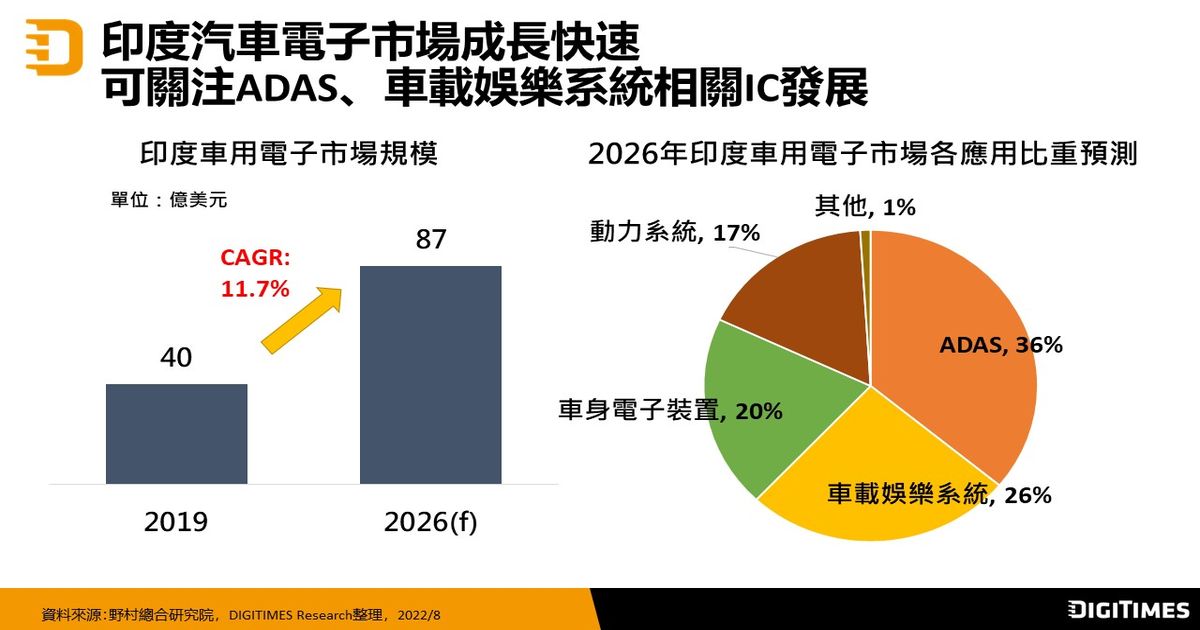 印度汽車電子市場成長快速
可關注ADAS、車載娛樂系統相關IC發展

印度車用電子市場規模

單位：億美元

CAGR:
11.7%

40

87

2019

2026(f)

2026年印度車用電子市場各應用比重預測

其他, 1%

動力系統, 17%

ADAS, 36%

車身電子裝置, 20%

車載娛樂系統, 26%

資料來源：野村總合研究院，DIGITIMES Research整理，2022/8

DIGITIMES